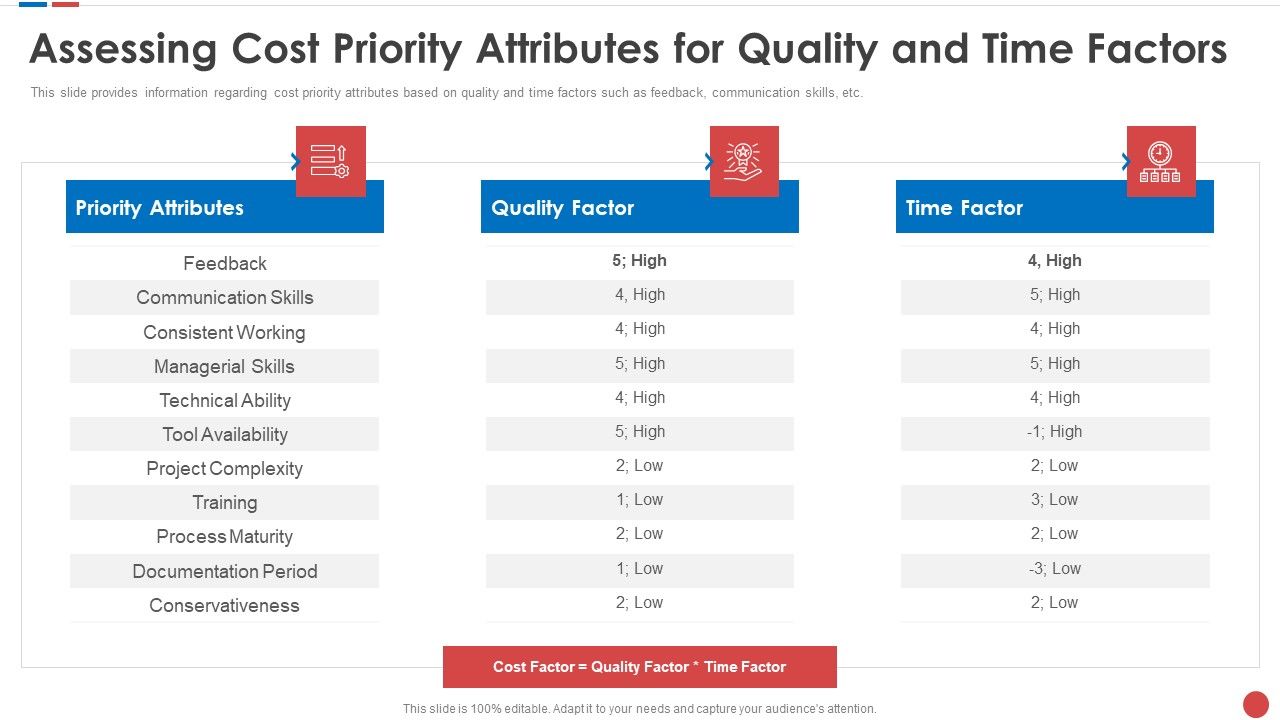 Assessing Cost Priority Attributes for Quality and Time Factors

This slide provides information regarding cost priority attributes based on quality and time factors such as feedback, communication skills, etc.

| Priority Attributes | Quality Factor | Time Factor |
|---|---|---|
| Feedback | 5; High | 4, High |
| Communication Skills | 4, High | 5; High |
| Consistent Working | 4; High | 4; High |
| Managerial Skills | 5; High | 5; High |
| Technical Ability | 4; High | 4; High |
| Tool Availability | 5; High | -1; High |
| Project Complexity | 2; Low | 2; Low |
| Training | 1; Low | 3; Low |
| Process Maturity | 2; Low | 2; Low |
| Documentation Period | 1; Low | -3; Low |
| Conservativeness | 2; Low | 2; Low |

Cost Factor = Quality Factor * Time Factor

This slide is 100% editable. Adapt it to your needs and capture your audience's attention.